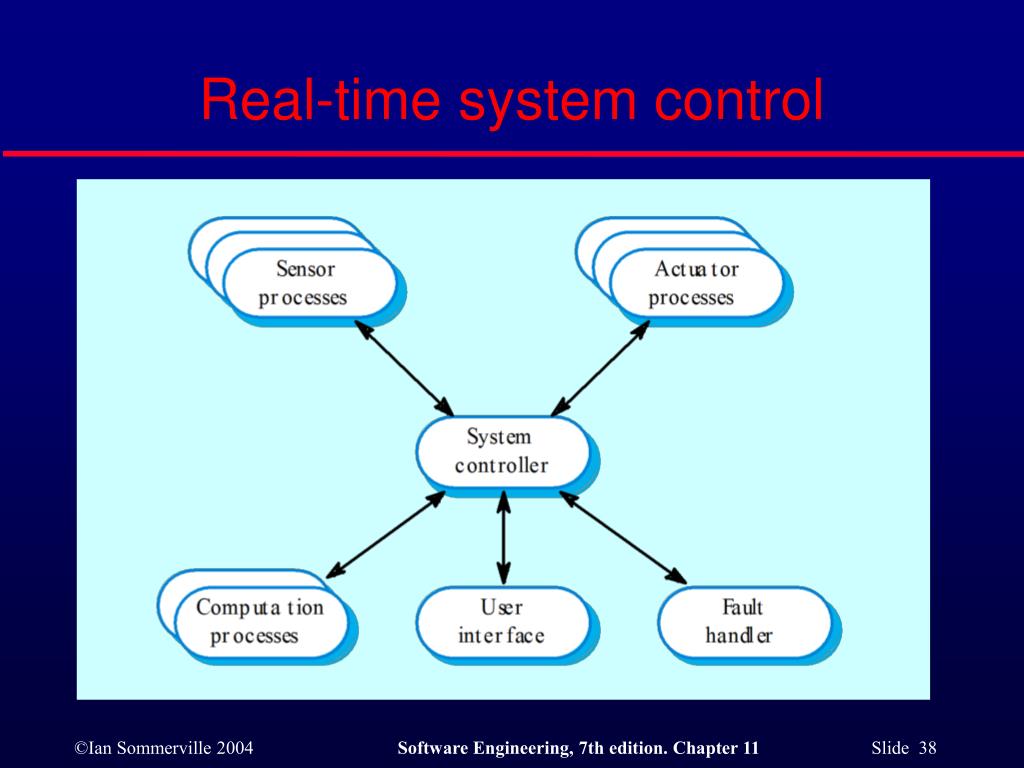 Real-time system control

Sensor processes

Actuator processes

System controller

Computation processes

User interface

Fault handler

©Ian Sommerville 2004

Software Engineering, 7th edition. Chapter 11

Slide 38